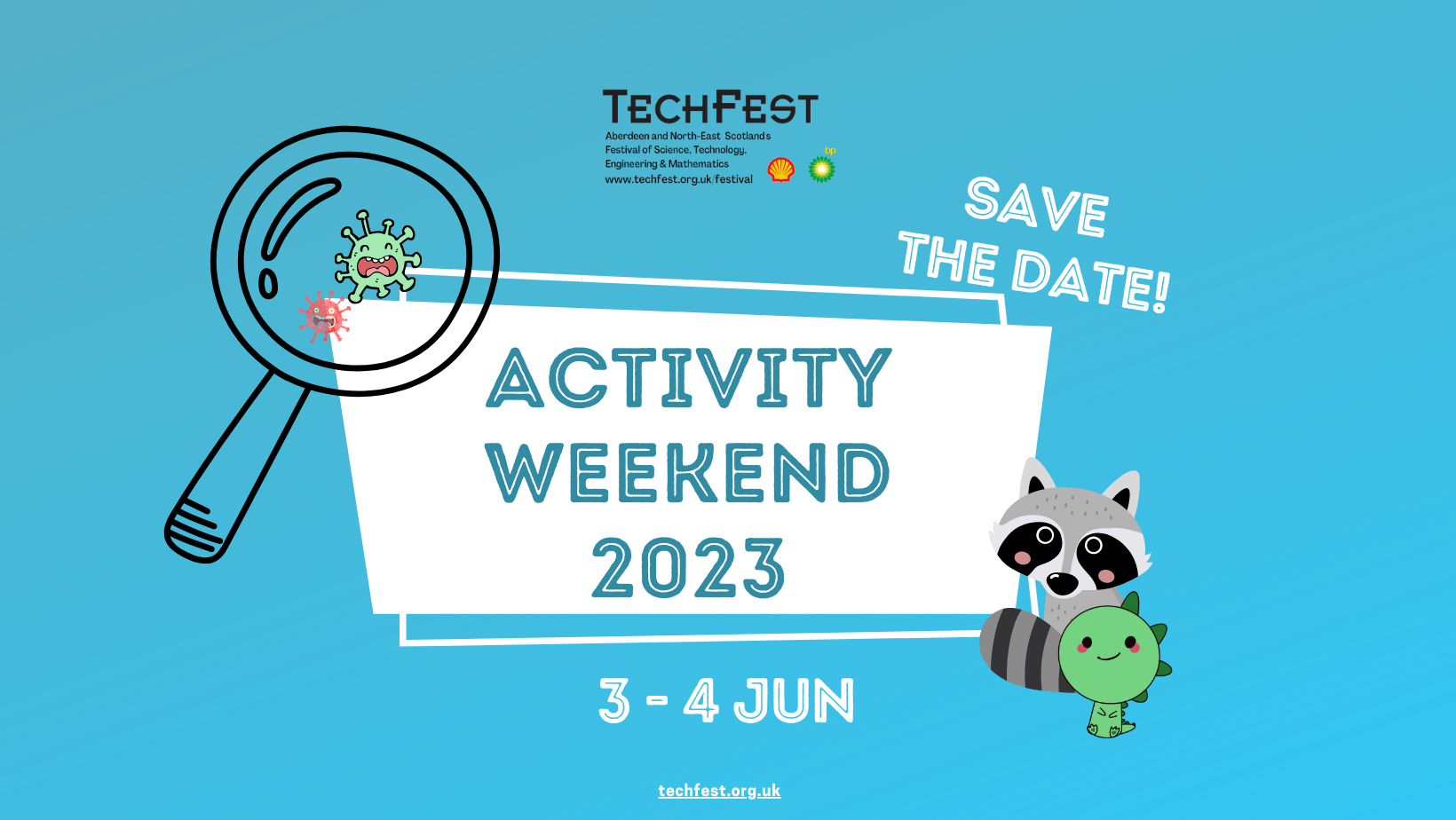 TECHFEST
Aberdeen and North-East Scotlands Festival of Science, Technology, Engineering & Mathematics
www.techfest.org.uk/festival

bp

SAVE THE DATE!

ACTIVITY WEEKEND 2023

3 - 4 JUN

techfest.org.uk